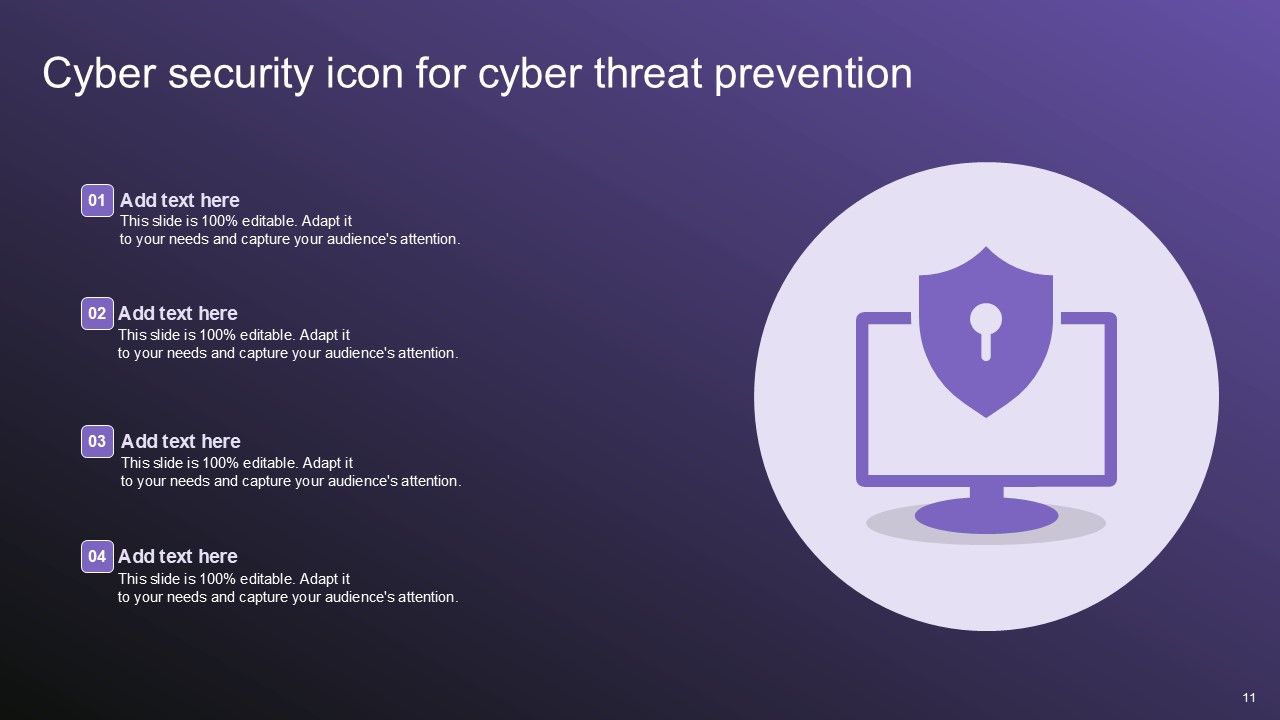 Cyber security icon for cyber threat prevention

01 Add text here
This slide is 100% editable. Adapt it to your needs and capture your audience's attention.

02 Add text here
This slide is 100% editable. Adapt it to your needs and capture your audience's attention.

03 Add text here
This slide is 100% editable. Adapt it to your needs and capture your audience's attention.

04 Add text here
This slide is 100% editable. Adapt it to your needs and capture your audience's attention.

11